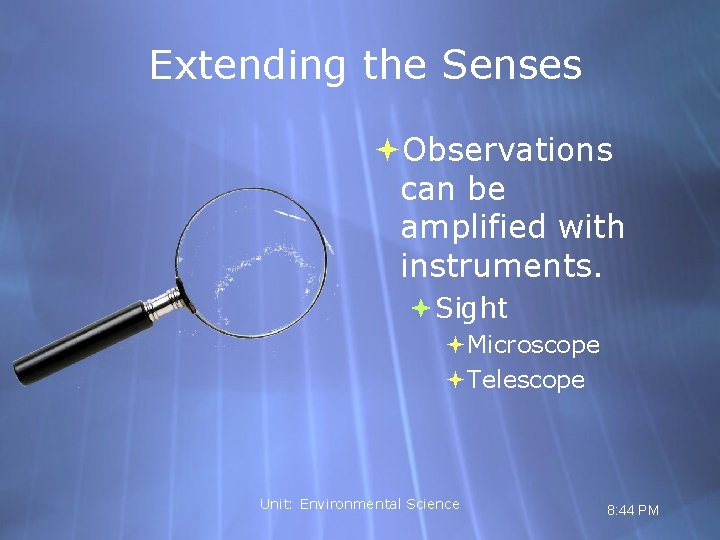 Extending the Senses

Observations can be amplified with instruments.

Sight

Microscope

Telescope

Unit: Environmental Science

8:44 PM